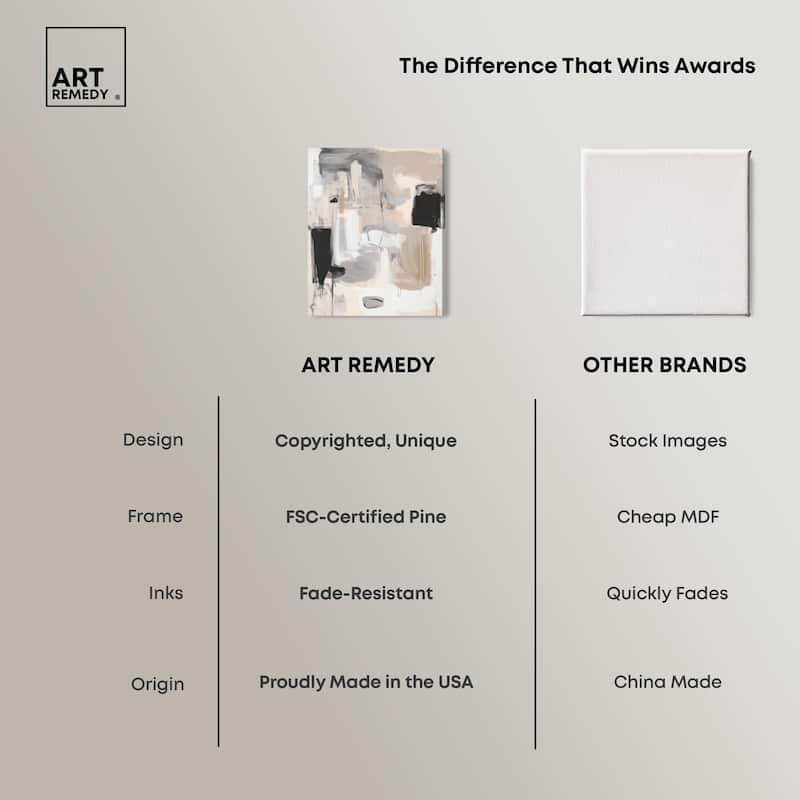 ART REMEDY ®

The Difference That Wins Awards

| | ART REMEDY | OTHER BRANDS |
|---|---|---|
| Design | Copyrighted, Unique | Stock Images |
| Frame | FSC-Certified Pine | Cheap MDF |
| Inks | Fade-Resistant | Quickly Fades |
| Origin | Proudly Made in the USA | China Made |